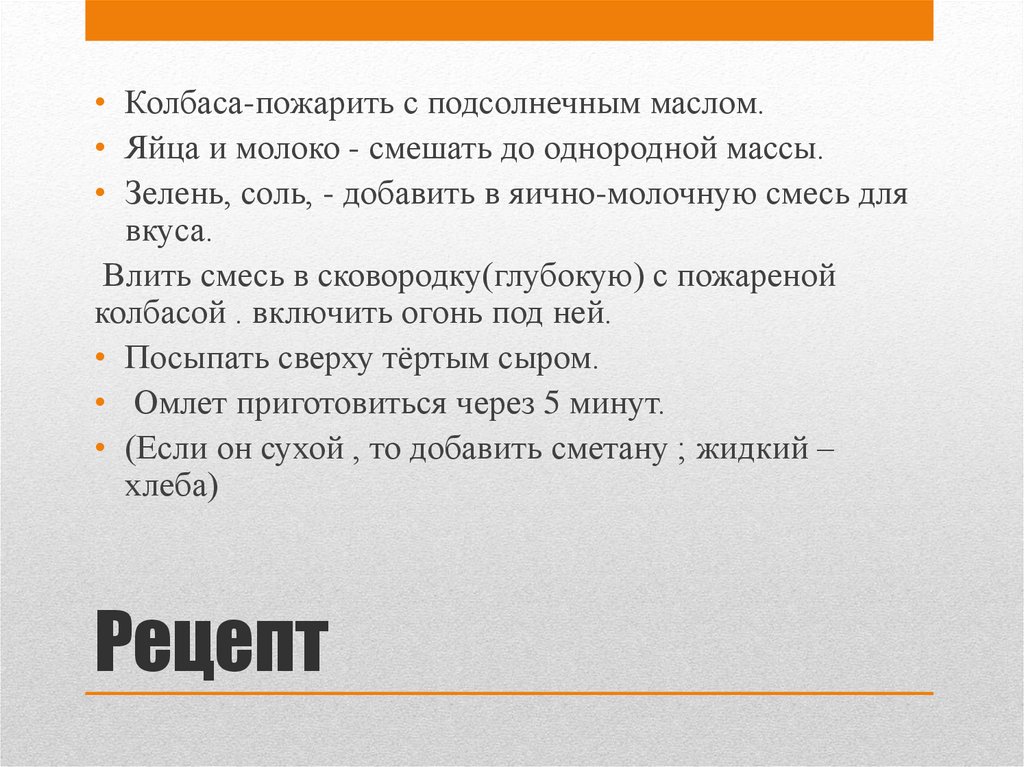 • Колбаса-пожарить с подсолнечным маслом.
• Яйца и молоко - смешать до однородной массы.
• Зелень, соль, - добавить в яично-молочную смесь для вкуса.

Влить смесь в сковородку(глубокую) с пожареной колбасой . включить огонь под ней.

• Посыпать сверху тёртым сыром.
• Омлет приготовиться через 5 минут.
• (Если он сухой , то добавить сметану ; жидкий – хлеба)

Рецепт